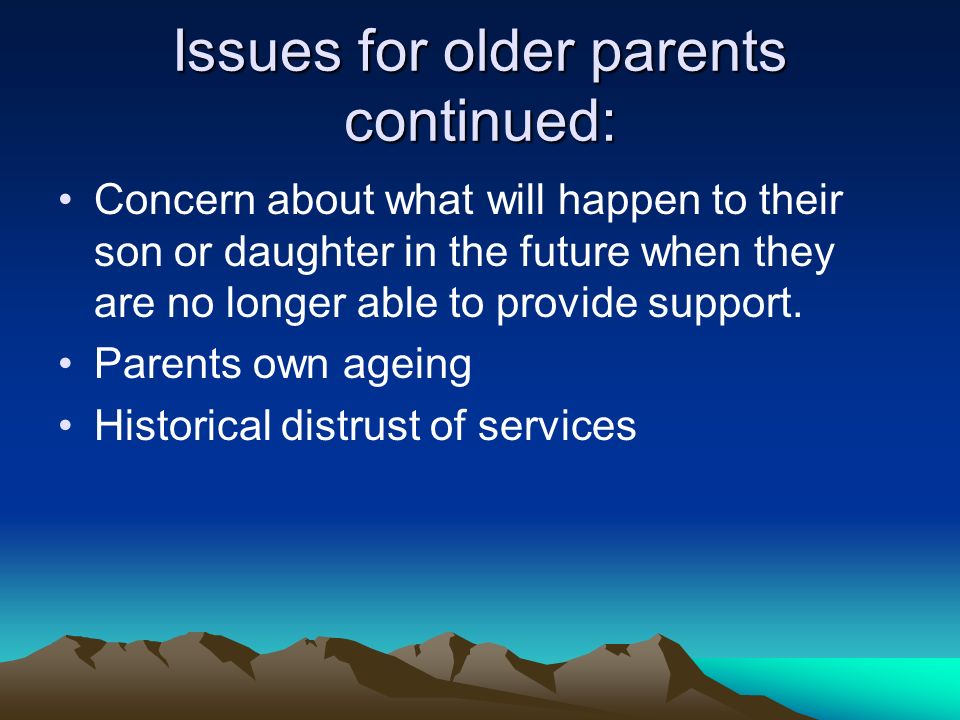 Issues for older parents continued:

• Concern about what will happen to their son or daughter in the future when they are no longer able to provide support.
• Parents own ageing
• Historical distrust of services